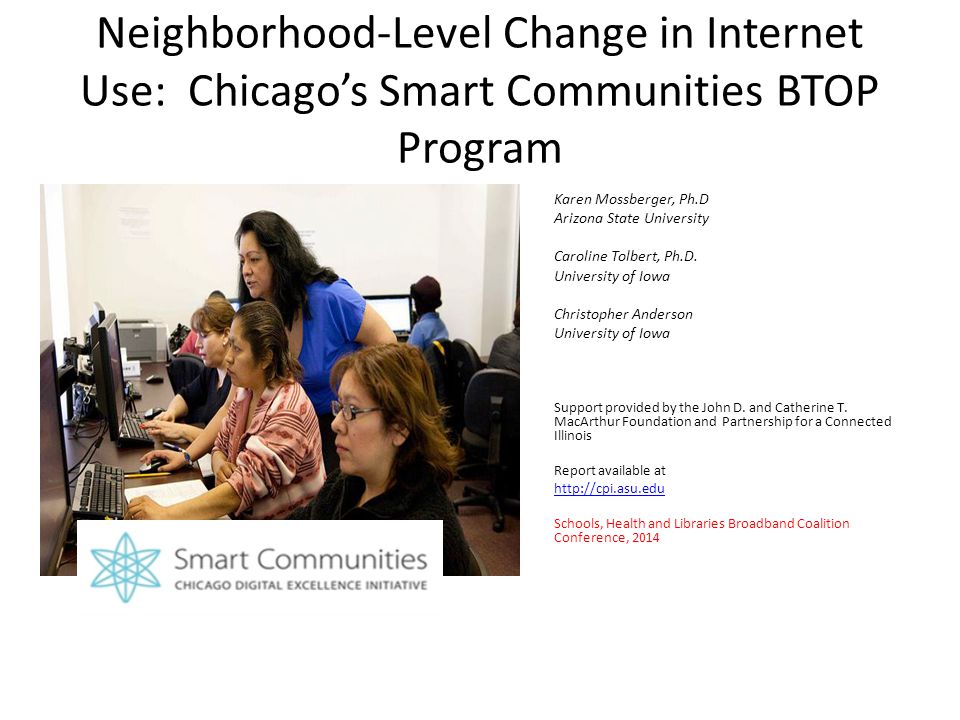 Neighborhood-Level Change in Internet Use: Chicago's Smart Communities BTOP Program

Smart Communities
CHICAGO DIGITAL EXCELLENCE INITIATIVE

Karen Mossberger, Ph.D
Arizona State University

Caroline Tolbert, Ph.D.
University of Iowa

Christopher Anderson
University of Iowa

Support provided by the John D. and Catherine T. MacArthur Foundation and Partnership for a Connected Illinois

Report available at
http://cpi.asu.edu

Schools, Health and Libraries Broadband Coalition Conference, 2014